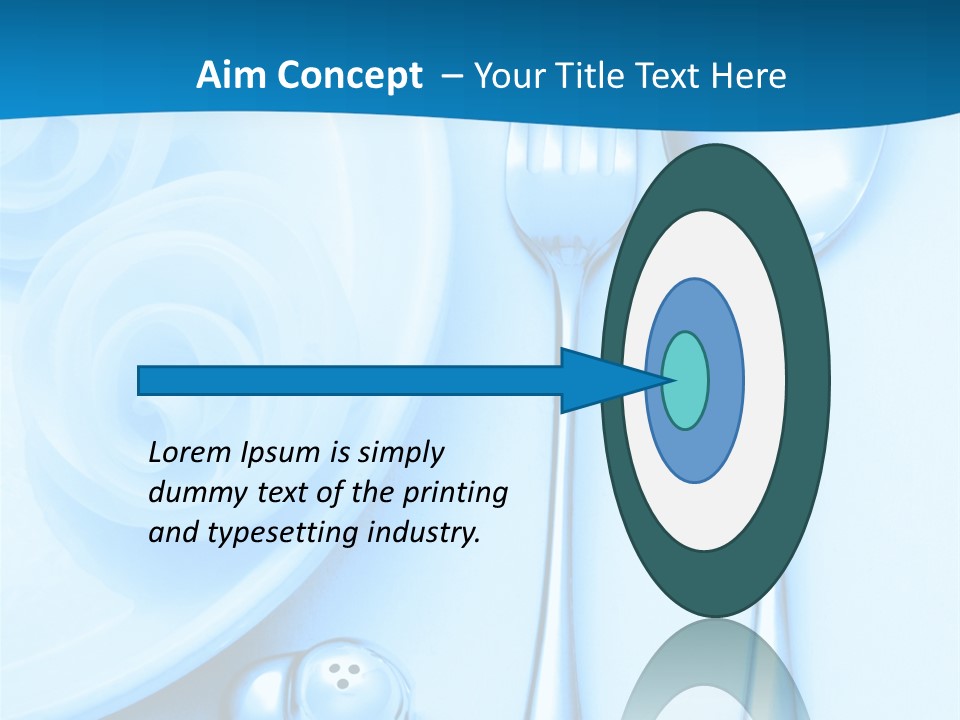 Aim Concept – Your Title Text Here

Lorem Ipsum is simply dummy text of the printing and typesetting industry.